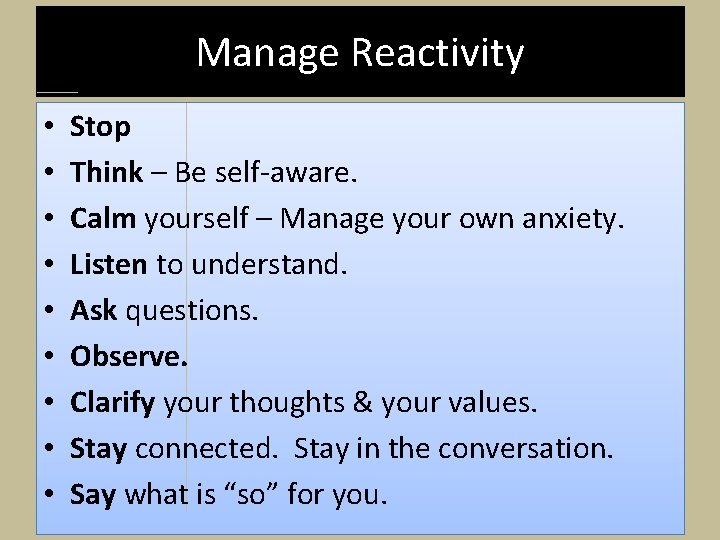 Manage Reactivity

• Stop
• Think – Be self-aware.
• Calm yourself – Manage your own anxiety.
• Listen to understand.
• Ask questions.
• Observe.
• Clarify your thoughts & your values.
• Stay connected. Stay in the conversation.
• Say what is “so” for you.